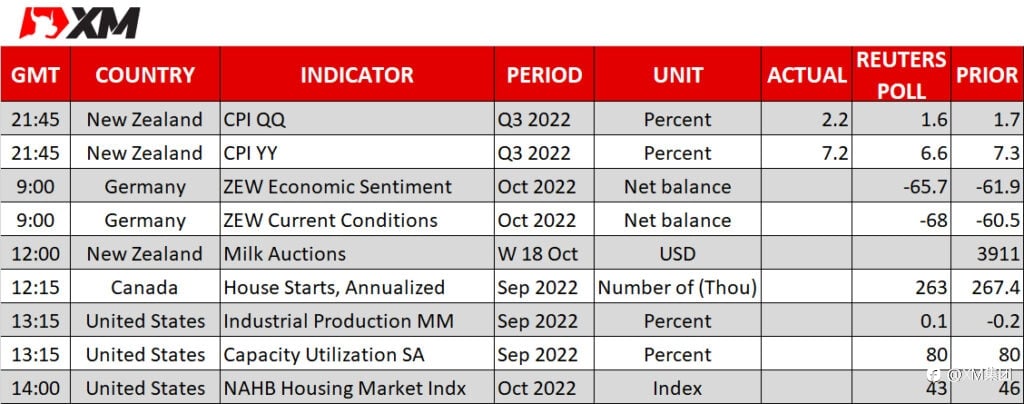 XM

| GMT | COUNTRY | INDICATOR | PERIOD | UNIT | ACTUAL | REUTERS POLL | PRIOR |
|---|---|---|---|---|---|---|---|
| 21:45 | New Zealand | CPI QQ | Q3 2022 | Percent | 2.2 | 1.6 | 1.7 |
| 21:45 | New Zealand | CPI YY | Q3 2022 | Percent | 7.2 | 6.6 | 7.3 |
| 9:00 | Germany | ZEW Economic Sentiment | Oct 2022 | Net balance | | -65.7 | -61.9 |
| 9:00 | Germany | ZEW Current Conditions | Oct 2022 | Net balance | | -68 | -60.5 |
| 12:00 | New Zealand | Milk Auctions | W 18 Oct | USD | | | 3911 |
| 12:15 | Canada | House Starts, Annualized | Sep 2022 | Number of (Thou) | | 263 | 267.4 |
| 13:15 | United States | Industrial Production MM | Sep 2022 | Percent | | 0.1 | -0.2 |
| 13:15 | United States | Capacity Utilization SA | Sep 2022 | Percent | | 80 | 80 |
| 14:00 | United States | NAHB Housing Market Indx | Oct 2022 | Index | | 43 | 46 |

XM集团